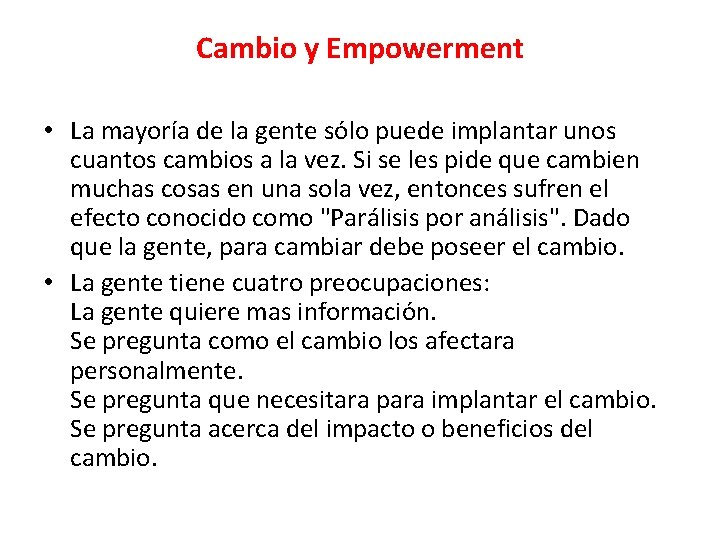 Cambio y Empowerment

• La mayoría de la gente sólo puede implantar unos cuantos cambios a la vez. Si se les pide que cambien muchas cosas en una sola vez, entonces sufren el efecto conocido como "Parálisis por análisis". Dado que la gente, para cambiar debe poseer el cambio.

• La gente tiene cuatro preocupaciones:
La gente quiere mas información.
Se pregunta como el cambio los afectara personalmente.
Se pregunta que necesitara para implantar el cambio.
Se pregunta acerca del impacto o beneficios del cambio.